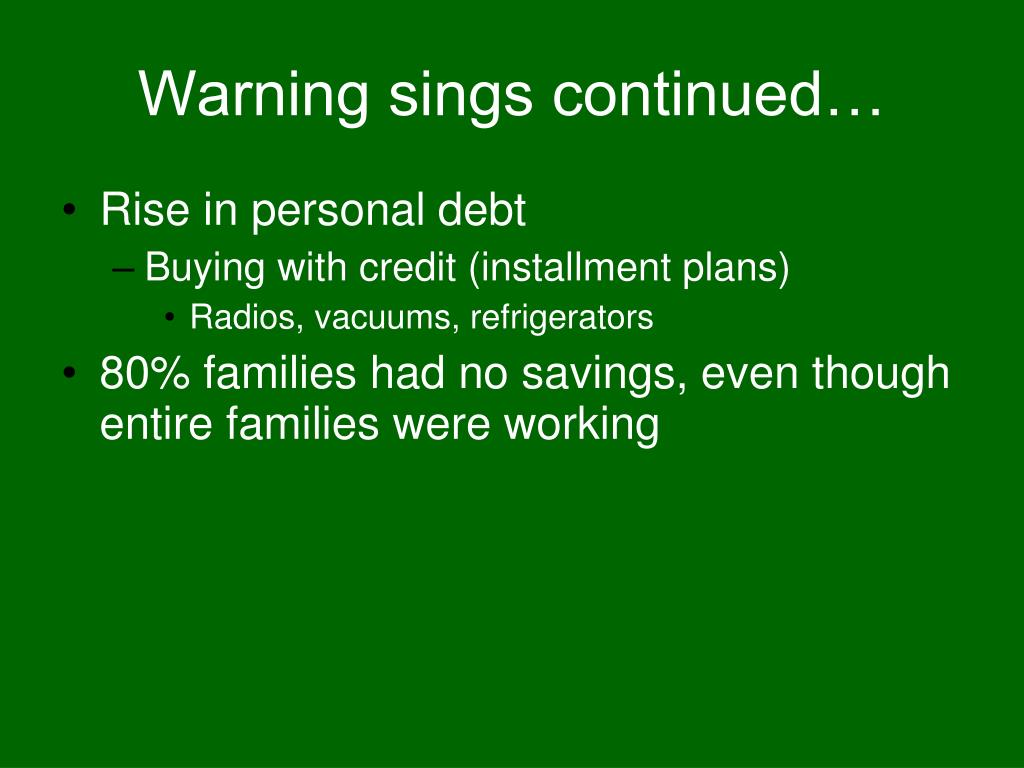 Warning sings continued…

• Rise in personal debt
  – Buying with credit (installment plans)
    • Radios, vacuums, refrigerators
• 80% families had no savings, even though entire families were working